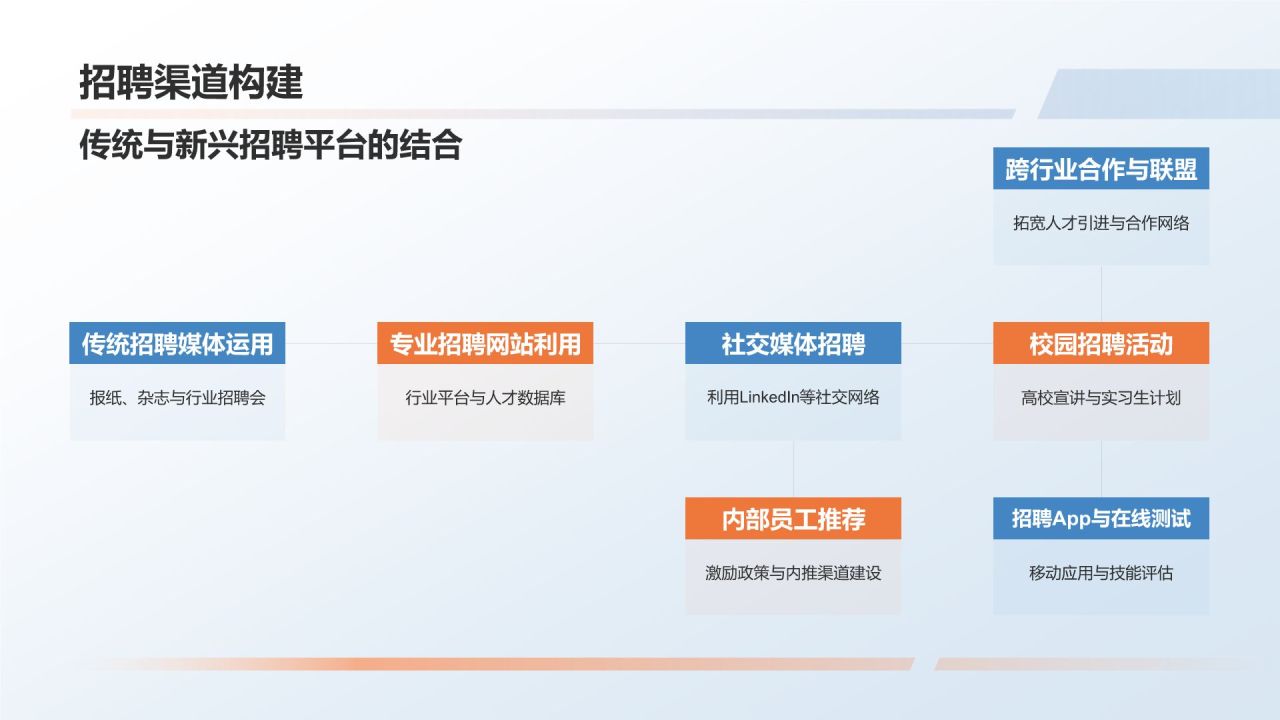 招聘渠道构建

传统与新兴招聘平台的结合

跨行业合作与联盟

拓宽人才引进与合作网络

传统招聘媒体运用

报纸、杂志与行业招聘会

专业招聘网站利用

行业平台与人才数据库

社交媒体招聘

利用LinkedIn等社交网络

校园招聘活动

高校宣讲与实习生计划

内部员工推荐

激励政策与内推渠道建设

招聘App与在线测试

移动应用与技能评估